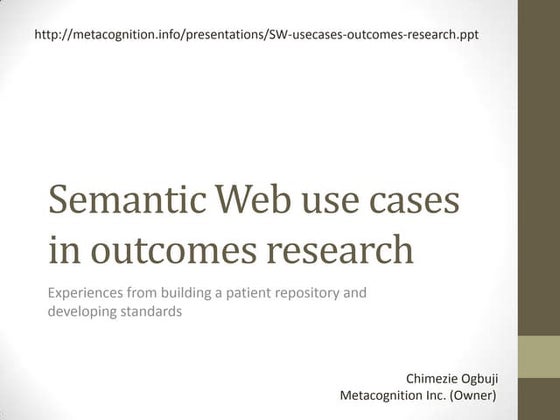 http://metacognition.info/presentations/SW-usecases-outcomes-research.ppt

Semantic Web use cases in outcomes research

Experiences from building a patient repository and developing standards

Chimezie Ogbuji
Metacognition Inc. (Owner)